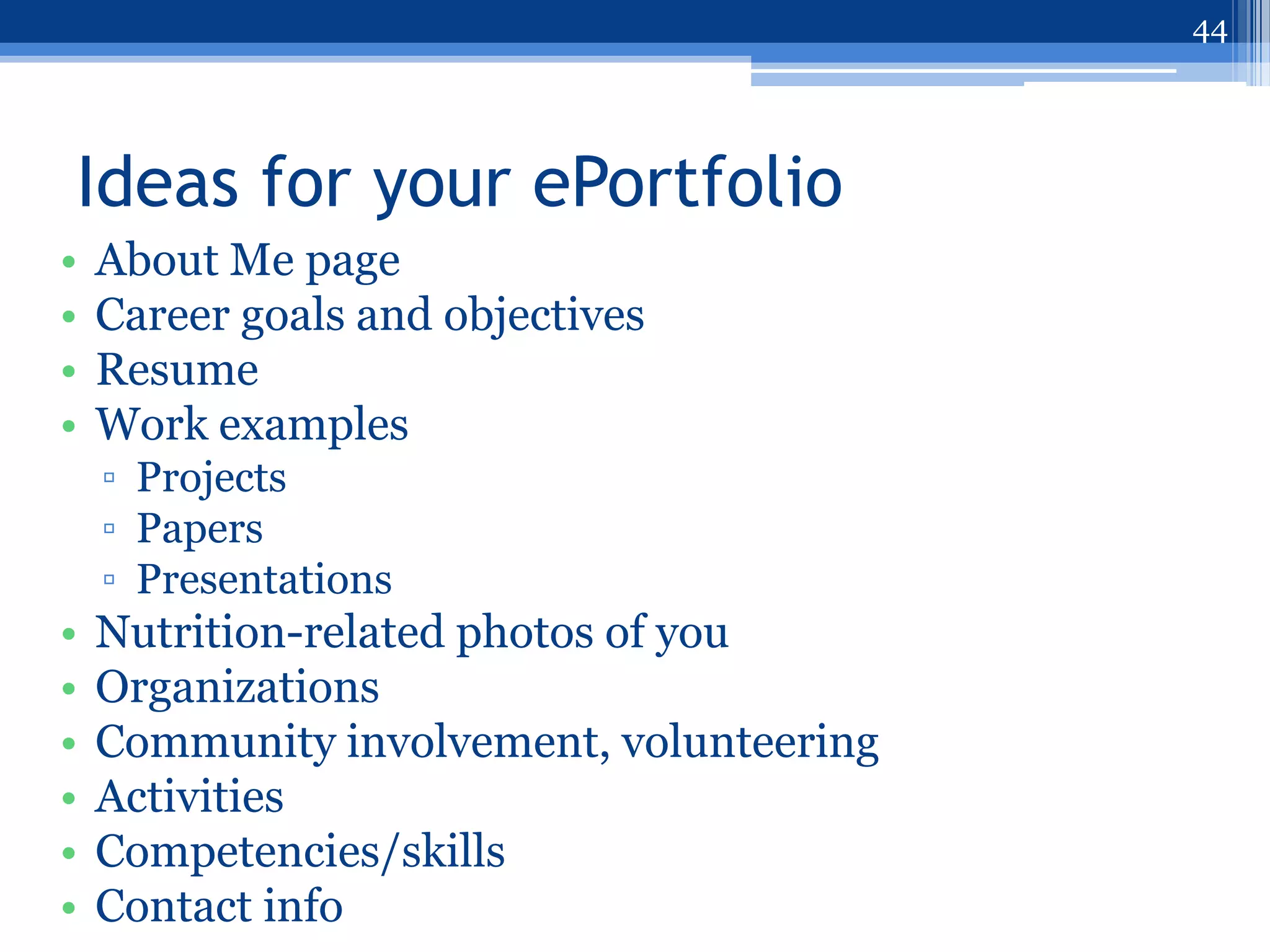 44

Ideas for your ePortfolio

• About Me page
• Career goals and objectives
• Resume
• Work examples
  ▫ Projects
  ▫ Papers
  ▫ Presentations
• Nutrition-related photos of you
• Organizations
• Community involvement, volunteering
• Activities
• Competencies/skills
• Contact info